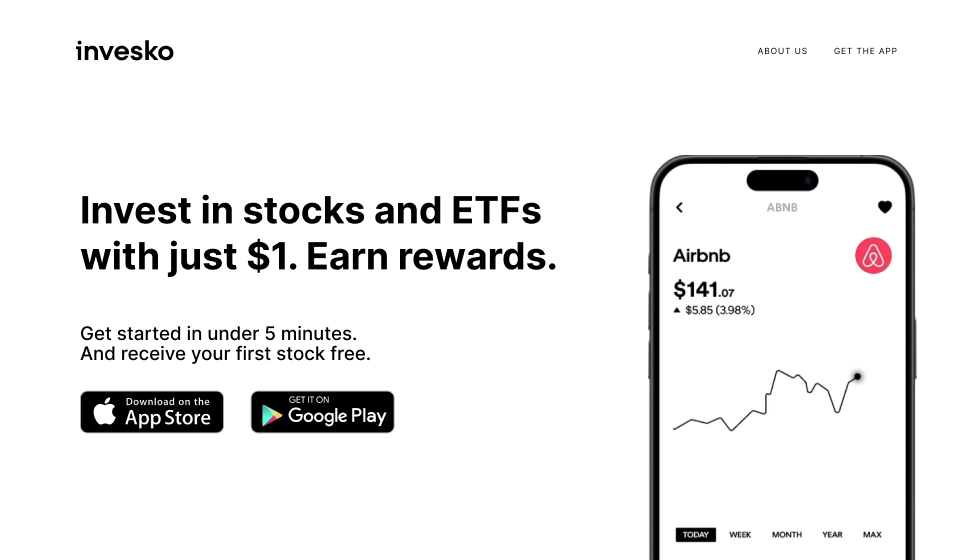 invesko

ABOUT US GET THE APP

Invest in stocks and ETFs with just $1. Earn rewards.

Get started in under 5 minutes.
And receive your first stock free.

Download on the App Store

GET IT ON Google Play

ABNB

Airbnb

$141.07

▲ $5.85 (3.98%)

TODAY WEEK MONTH YEAR MAX